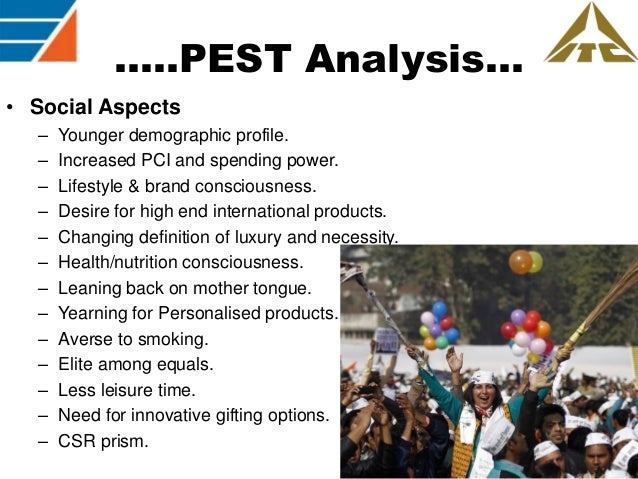 ITC

.....PEST Analysis...

• Social Aspects
– Younger demographic profile.
– Increased PCI and spending power.
– Lifestyle & brand consciousness.
– Desire for high end international products.
– Changing definition of luxury and necessity.
– Health/nutrition consciousness.
– Leaning back on mother tongue.
– Yearning for Personalised products.
– Averse to smoking.
– Elite among equals.
– Less leisure time.
– Need for innovative gifting options.
– CSR prism.